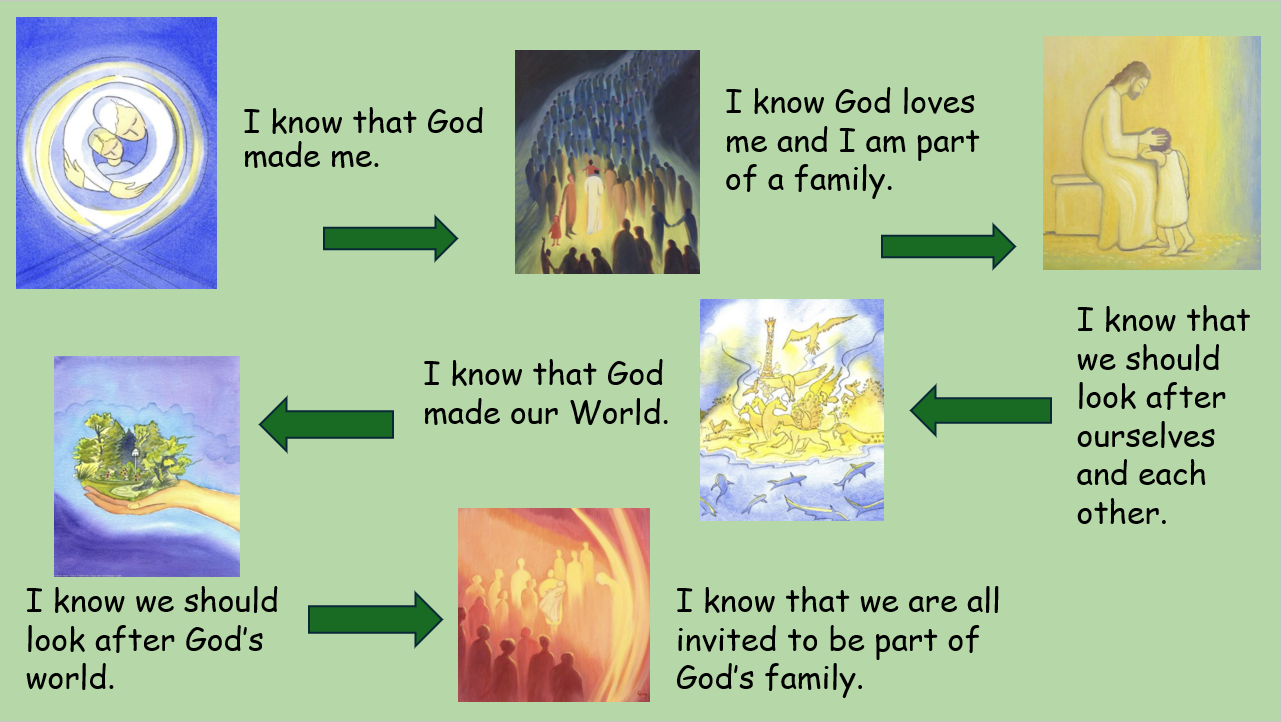 I know that God made me.

I know God loves me and I am part of a family.

I know that we should look after ourselves and each other.

I know that God made our World.

I know we should look after God's world.

I know that we are all invited to be part of God's family.